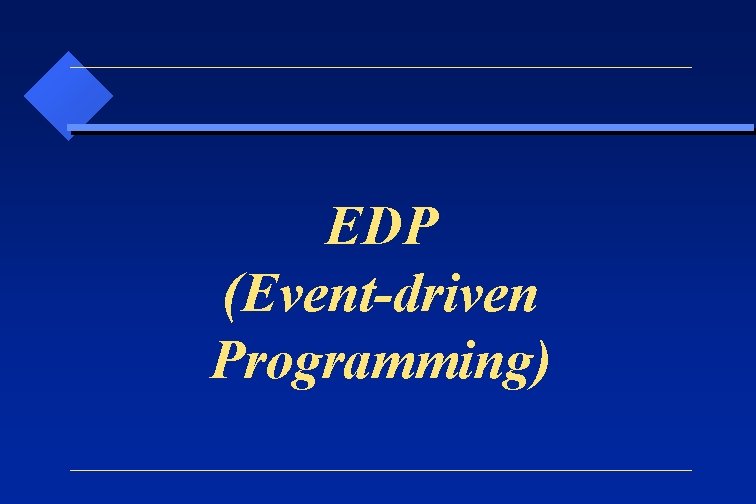 EDP
(Event-driven Programming)